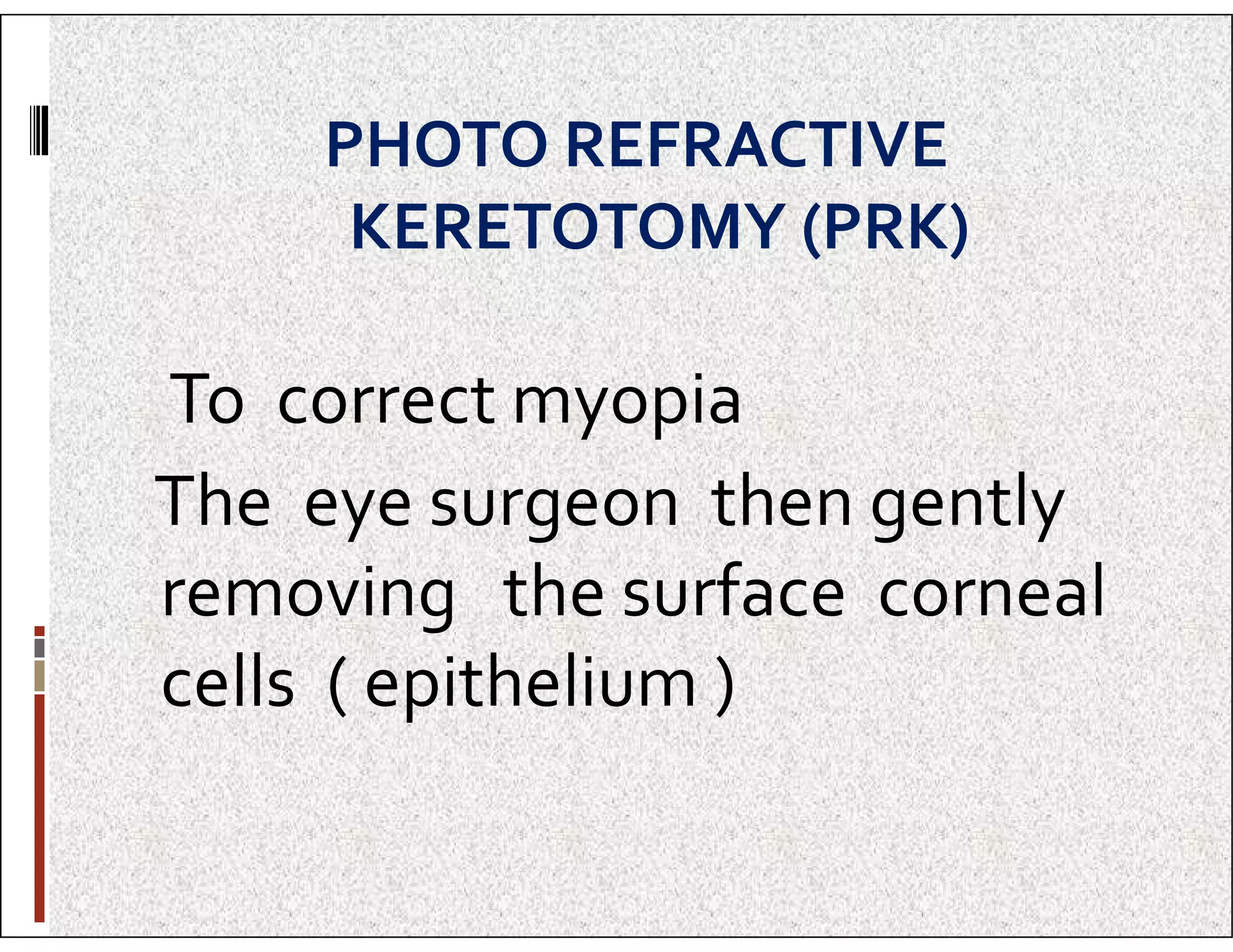 PHOTO REFRACTIVE KERETOTOMY (PRK)

To correct myopia

The eye surgeon then gently removing the surface corneal cells ( epithelium )